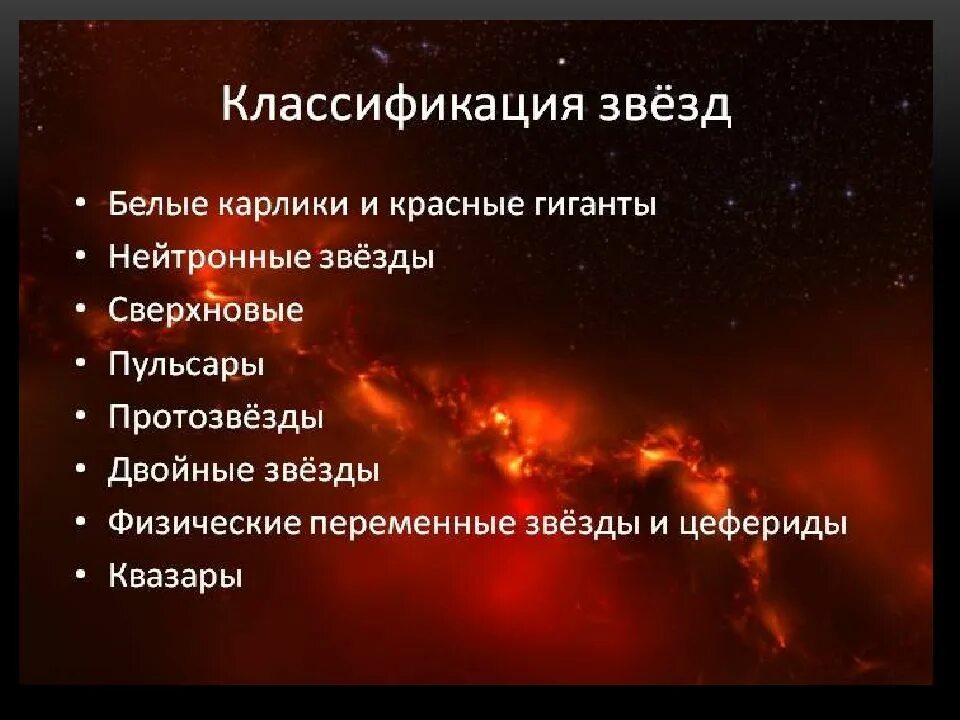 Классификация звёзд

• Белые карлики и красные гиганты
• Нейтронные звёзды
• Сверхновые
• Пульсары
• Протозвёзды
• Двойные звёзды
• Физические переменные звёзды и цефериды
• Квазары